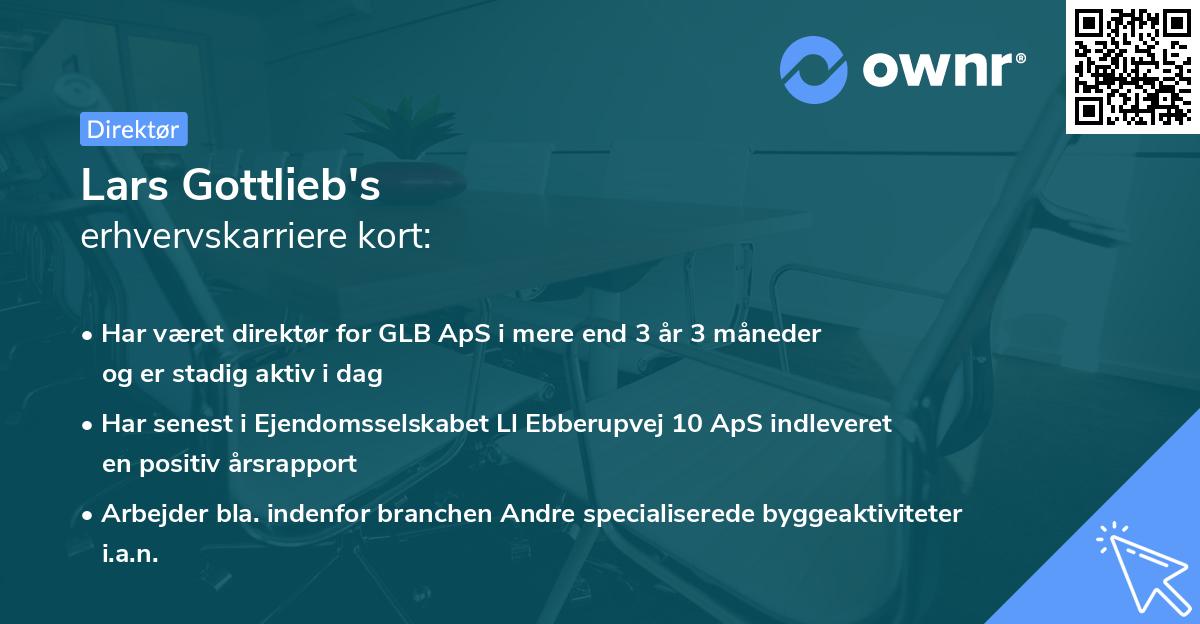 ownr®

Direktør

Lars Gottlieb's
erhvervskarriere kort:

• Har været direktør for GLB ApS i mere end 3 år 3 måneder og er stadig aktiv i dag

• Har senest i Ejendomsselskabet Ll Ebberupvej 10 ApS indleveret en positiv årsrapport

• Arbejder bla. indenfor branchen Andre specialiserede byggeaktiviteter i.a.n.